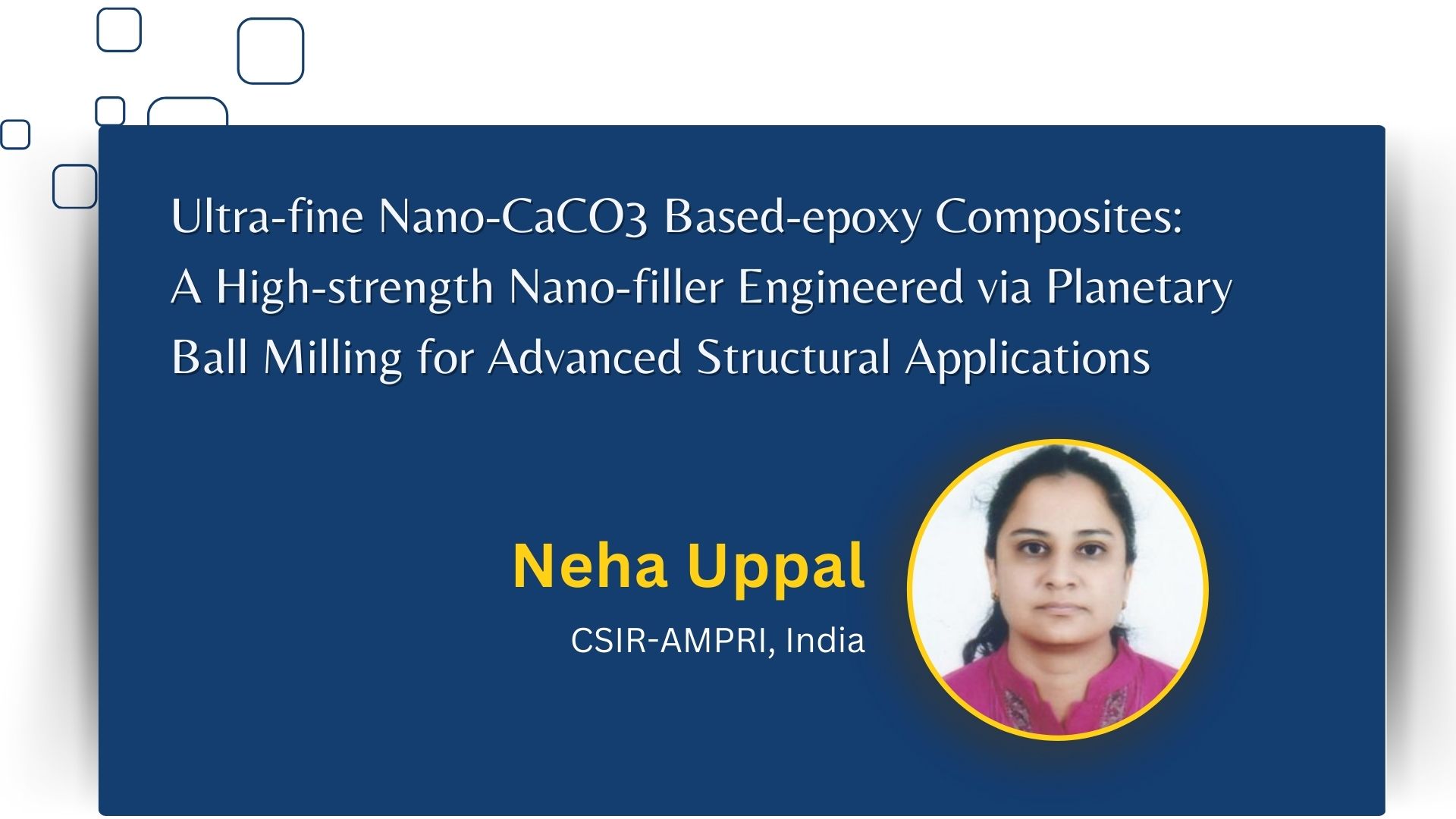 Ultra-fine Nano-CaCO3 Based-epoxy Composites: A High-strength Nano-filler Engineered via Planetary Ball Milling for Advanced Structural Applications

Neha Uppal

CSIR-AMPRI, India